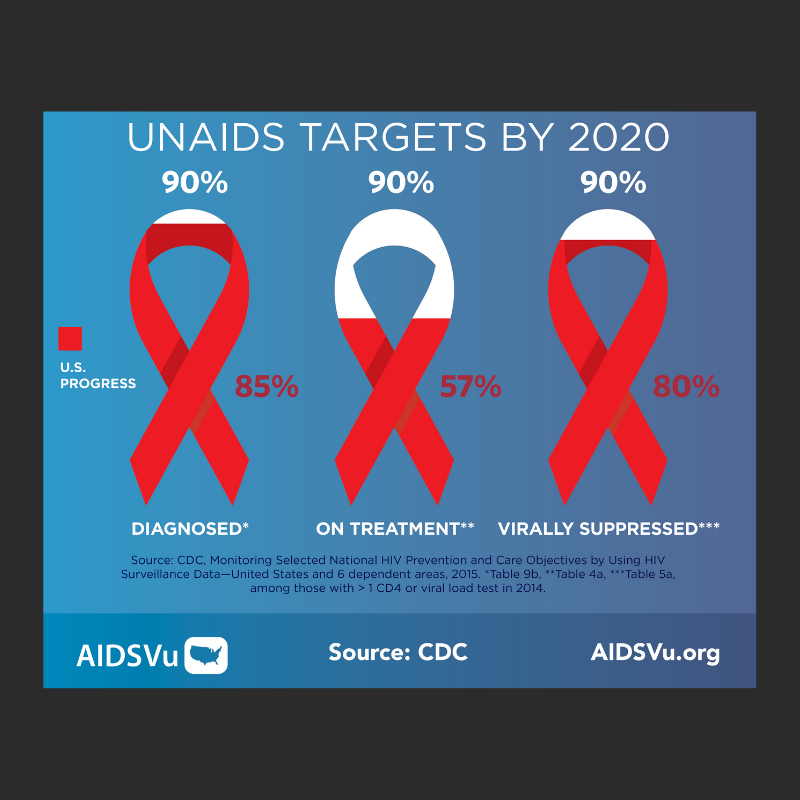 UNAIDS TARGETS BY 2020

90%

90%

90%

U.S. PROGRESS

85%

57%

80%

DIAGNOSED*

ON TREATMENT**

VIRALLY SUPPRESSED***

Source: CDC, Monitoring Selected National HIV Prevention and Care Objectives by Using HIV Surveillance Data—United States and 6 dependent areas, 2015. *Table 9b, **Table 4a, ***Table 5a, among those with > 1 CD4 or viral load test in 2014.

AIDSVu

Source: CDC

AIDSVu.org